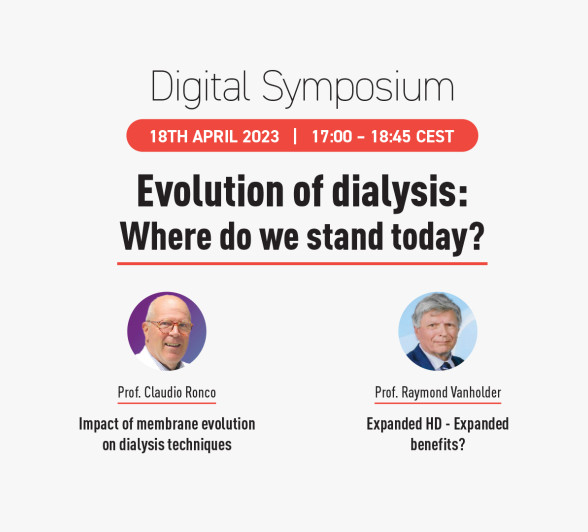 Digital Symposium

18TH APRIL 2023 | 17:00 – 18:45 CEST

Evolution of dialysis: Where do we stand today?

Prof. Claudio Ronco

Impact of membrane evolution on dialysis techniques

Prof. Raymond Vanholder

Expanded HD - Expanded benefits?